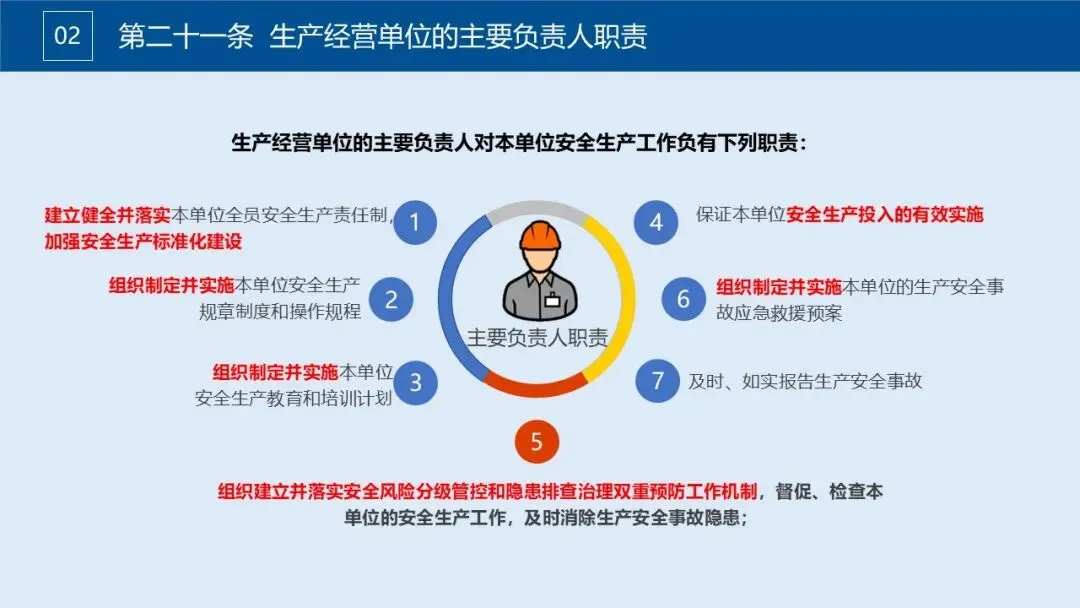 02 第二十一条 生产经营单位的主要负责人职责

生产经营单位的主要负责人对本单位安全生产工作负有下列职责：

建立健全并落实本单位全员安全生产责任制，加强安全生产标准化建设 1

组织制定并实施本单位安全生产规章制度和操作规程 2

组织制定并实施本单位安全生产教育和培训计划 3

主要负责人职责

4 保证本单位安全生产投入的有效实施

6 组织制定并实施本单位的生产安全事故应急救援预案

7 及时、如实报告生产安全事故

5

组织建立并落实安全风险分级管控和隐患排查治理双重预防工作机制，督促、检查本单位的安全生产工作，及时消除生产安全事故隐患；